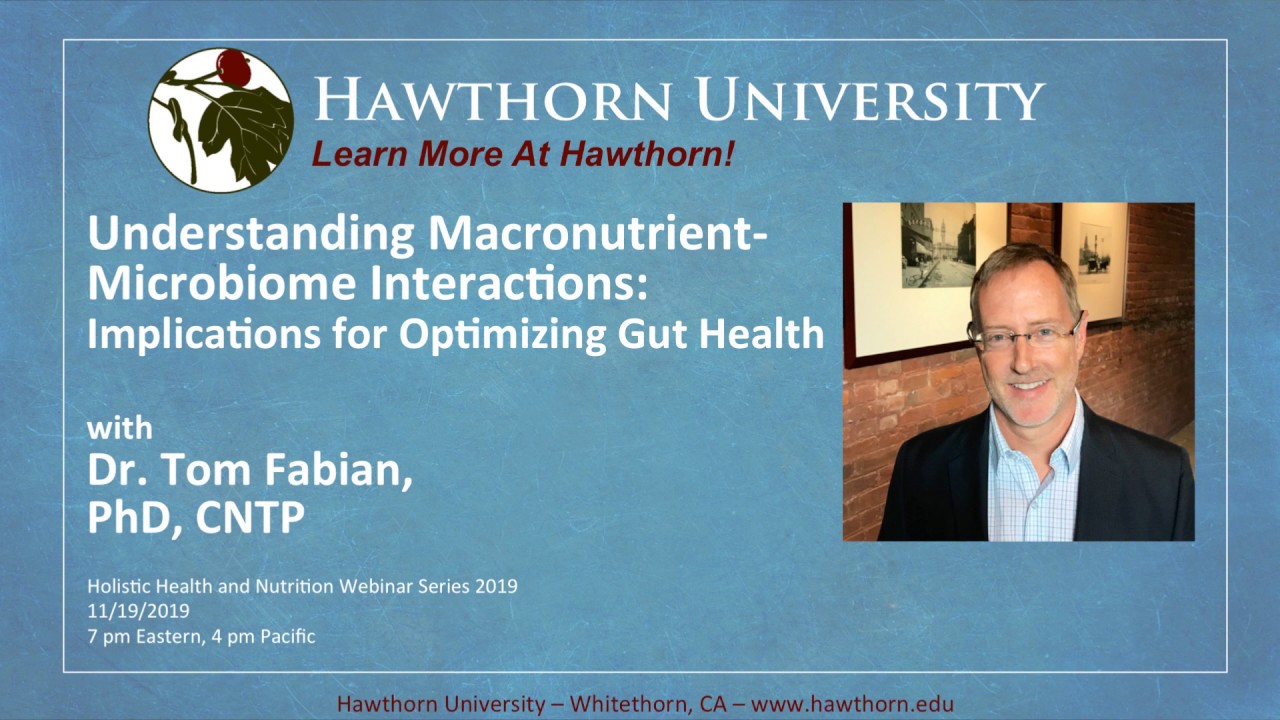 HAWTHORN UNIVERSITY
Learn More At Hawthorn!

Understanding Macronutrient-Microbiome Interactions:
Implications for Optimizing Gut Health

with
Dr. Tom Fabian,
PhD, CNTP

Holistic Health and Nutrition Webinar Series 2019
11/19/2019
7 pm Eastern, 4 pm Pacific

Hawthorn University – Whitethorn, CA – www.hawthorn.edu